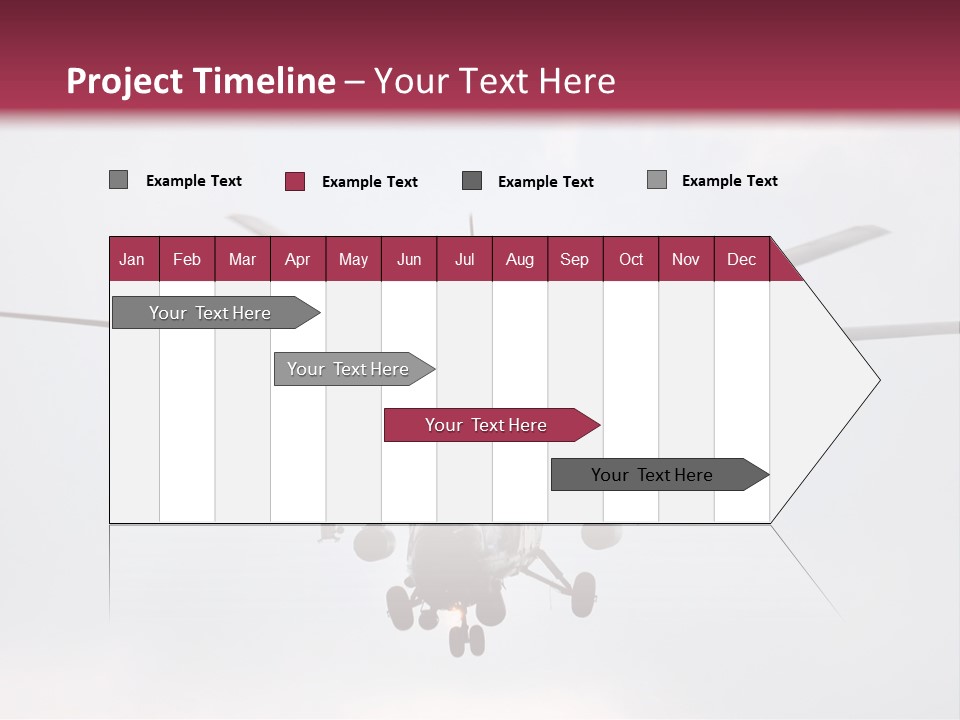 Project Timeline – Your Text Here

Example Text
Example Text
Example Text
Example Text

| Jan | Feb | Mar | Apr | May | Jun | Jul | Aug | Sep | Oct | Nov | Dec |
|---|---|---|---|---|---|---|---|---|---|---|---|

Your Text Here

Your Text Here

Your Text Here

Your Text Here